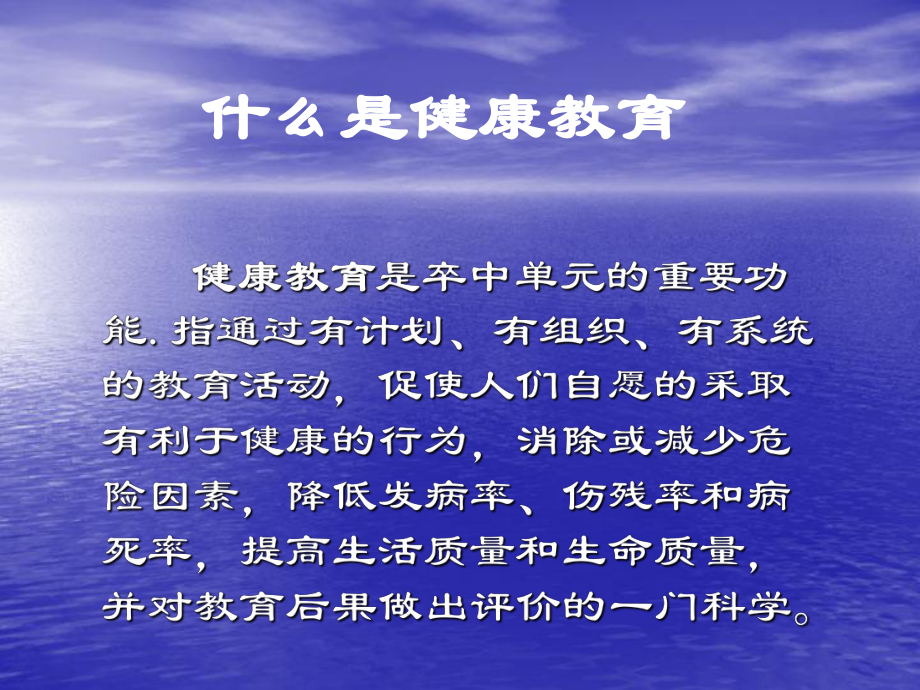 什么是健康教育

健康教育是卒中单元的重要功能.指通过有计划、有组织、有系统的教育活动，促使人们自愿的采取有利于健康的行为，消除或减少危险因素，降低发病率、伤残率和病死率，提高生活质量和生命质量，并对教育后果做出评价的一门科学。